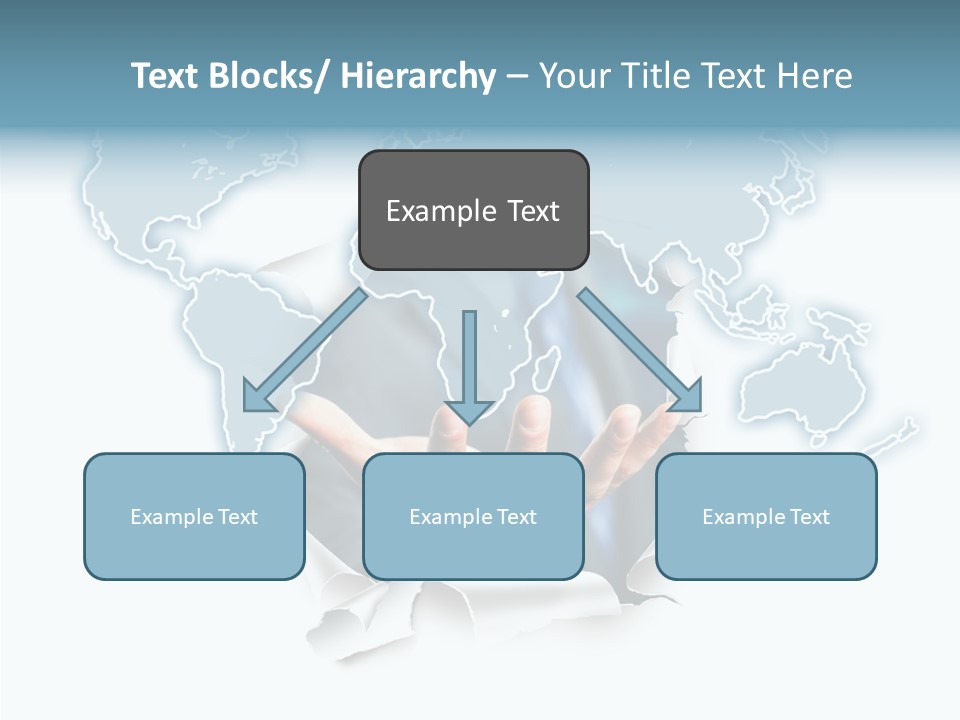 Text Blocks/ Hierarchy – Your Title Text Here

Example Text

Example Text

Example Text

Example Text